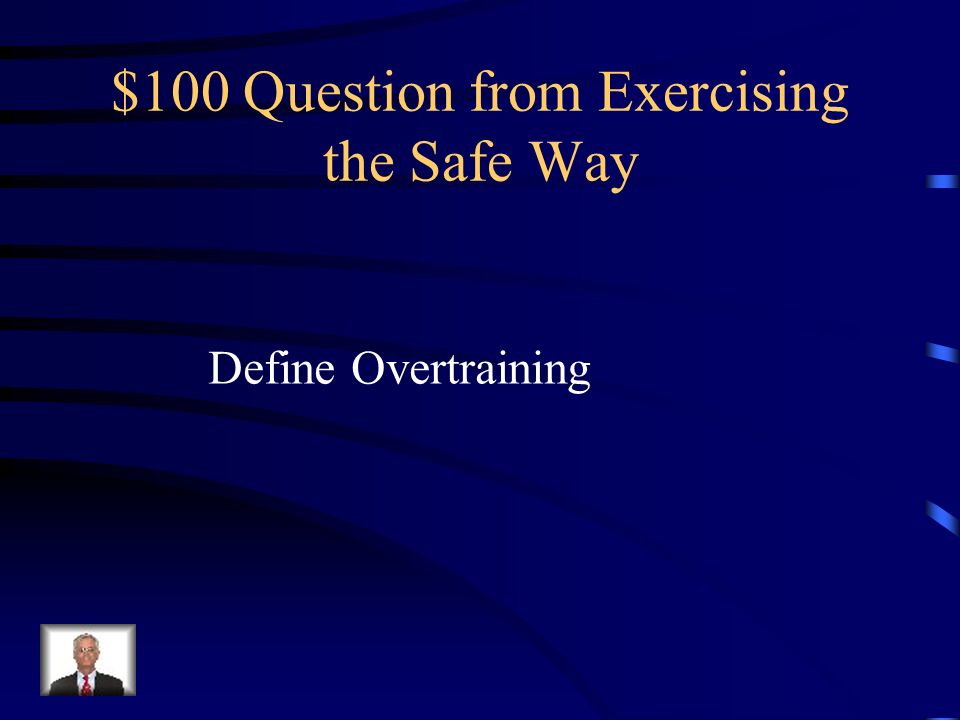 \$100 Question from Exercising the Safe Way

Define Overtraining